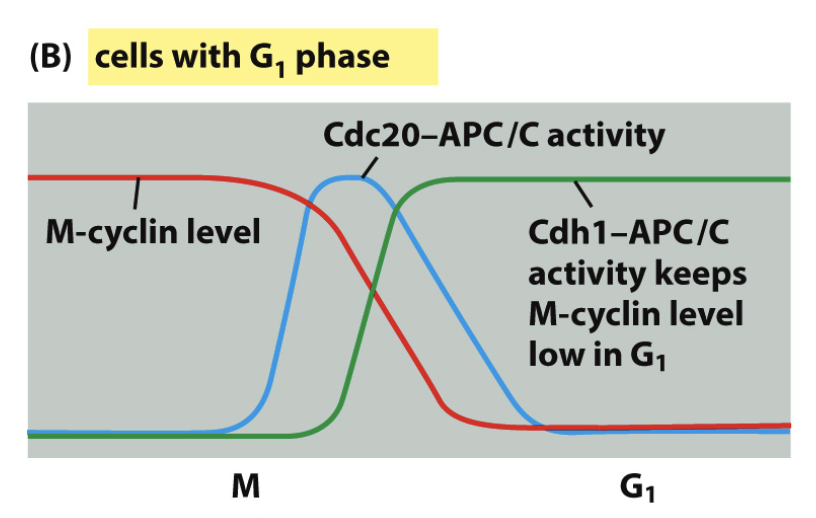 (B) cells with $G_1$ phase

Cdc20–APC/C activity

M-cyclin level

Cdh1–APC/C activity keeps M-cyclin level low in $G_1$

M

$G_1$